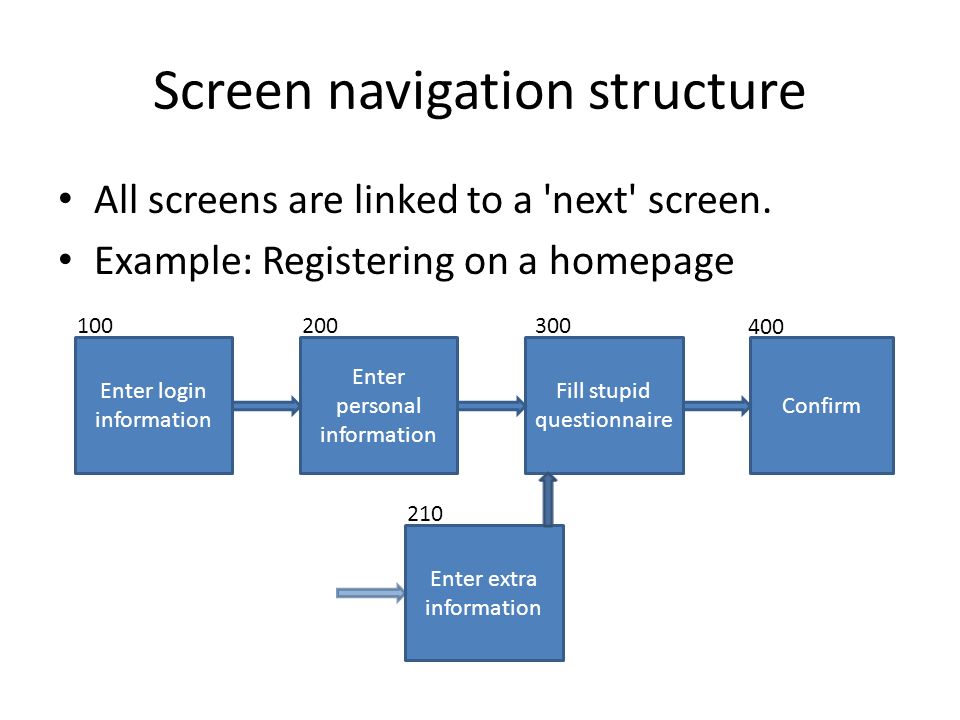 Screen navigation structure

• All screens are linked to a 'next' screen.
• Example: Registering on a homepage

100
Enter login information

200
Enter personal information

300
Fill stupid questionnaire

400
Confirm

210
Enter extra information